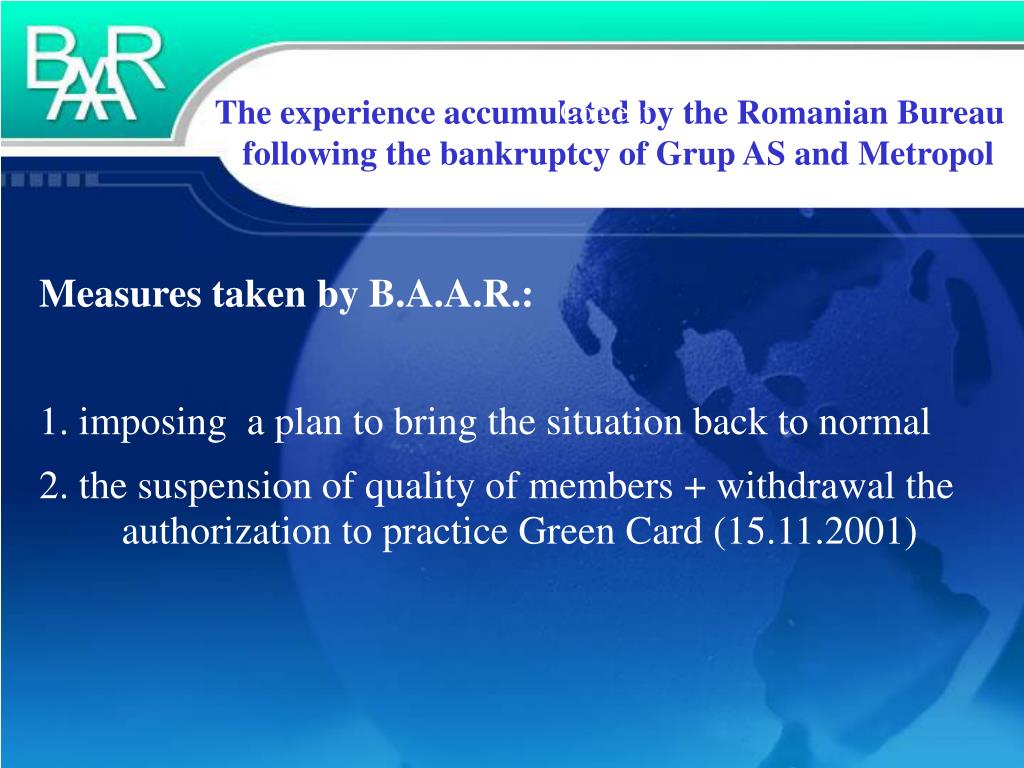 BAAR

The experience accumulated by the Romanian Bureau following the bankruptcy of Grup AS and Metropol

Measures taken by B.A.A.R.:

1. imposing a plan to bring the situation back to normal

2. the suspension of quality of members + withdrawal the authorization to practice Green Card (15.11.2001)